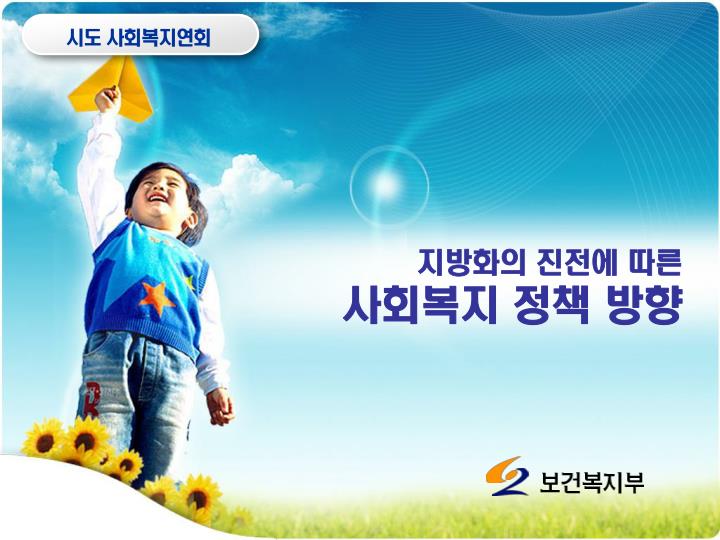 시도 사회복지연회

지방화의 진전에 따른
사회복지 정책 방향

보건복지부